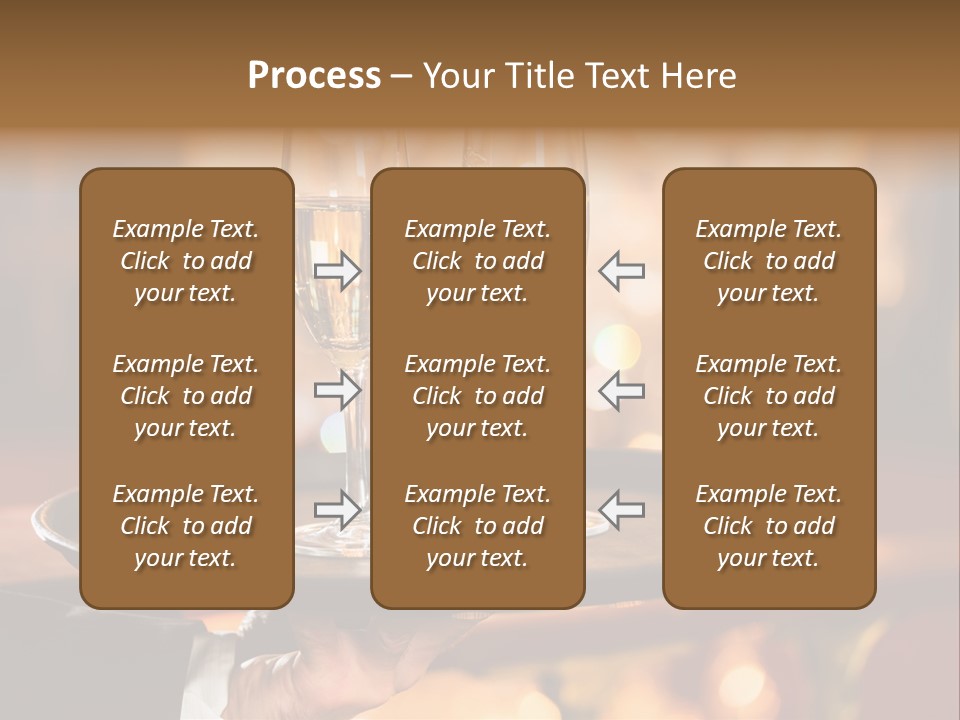 Process – Your Title Text Here

Example Text. Click to add your text.

Example Text. Click to add your text.

Example Text. Click to add your text.

Example Text. Click to add your text.

Example Text. Click to add your text.

Example Text. Click to add your text.

Example Text. Click to add your text.

Example Text. Click to add your text.

Example Text. Click to add your text.